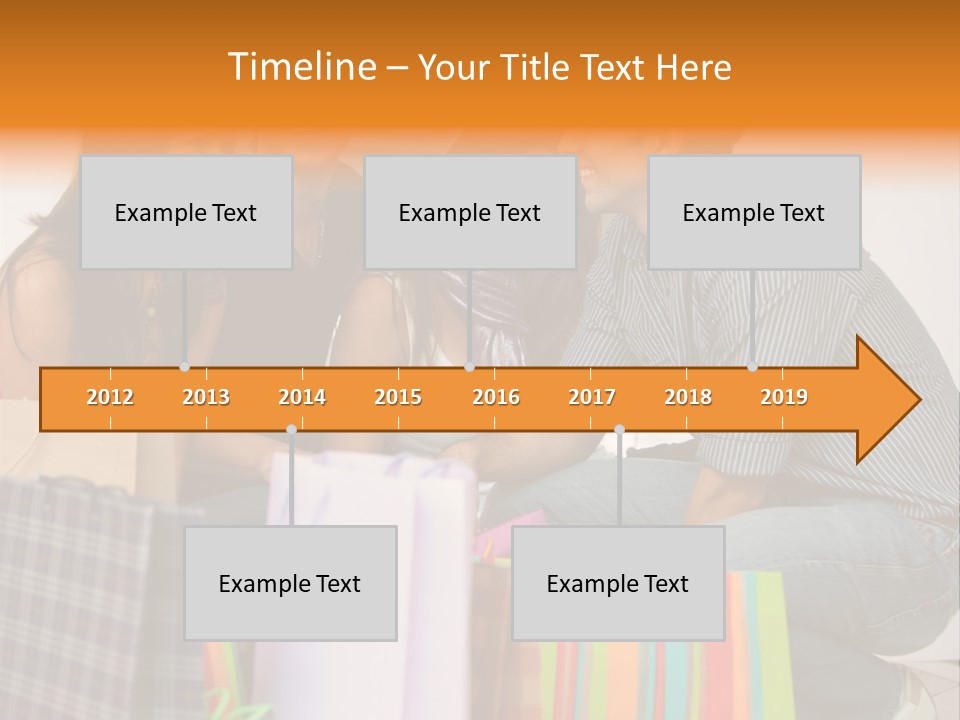 Timeline – Your Title Text Here

Example Text

Example Text

Example Text

2012 2013 2014 2015 2016 2017 2018 2019

Example Text

Example Text